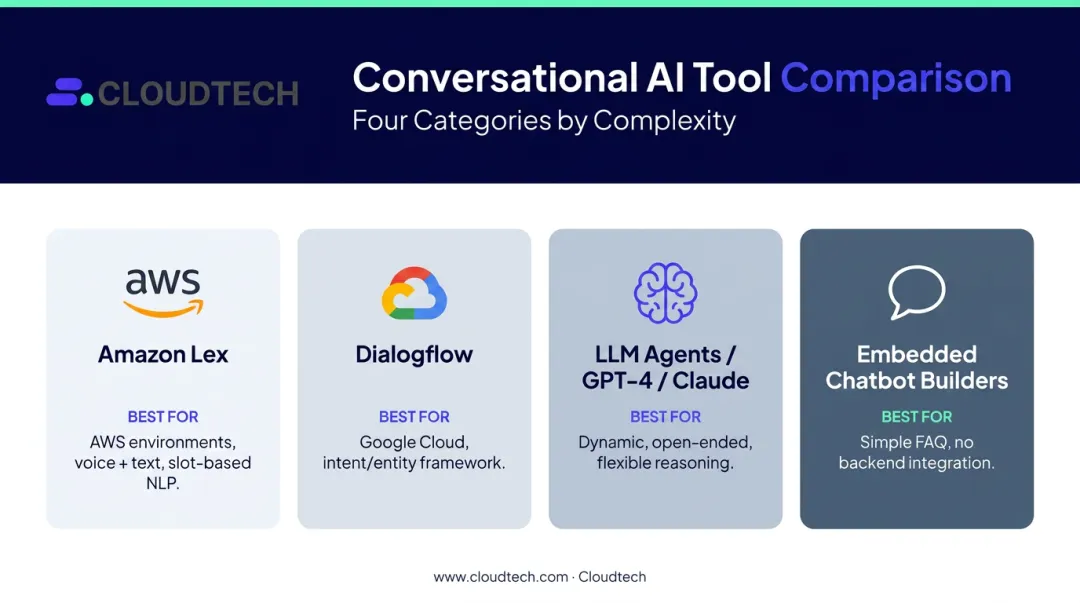 CLOUDTECH

Conversational AI Tool Comparison
Four Categories by Complexity

aws

Amazon Lex

BEST FOR
AWS environments, voice + text, slot-based NLP.

Dialogflow

BEST FOR
Google Cloud, intent/entity framework.

LLM Agents / GPT-4 / Claude

BEST FOR
Dynamic, open-ended, flexible reasoning.

Embedded Chatbot Builders

BEST FOR
Simple FAQ, no backend integration.

www.cloudtech.com · Cloudtech